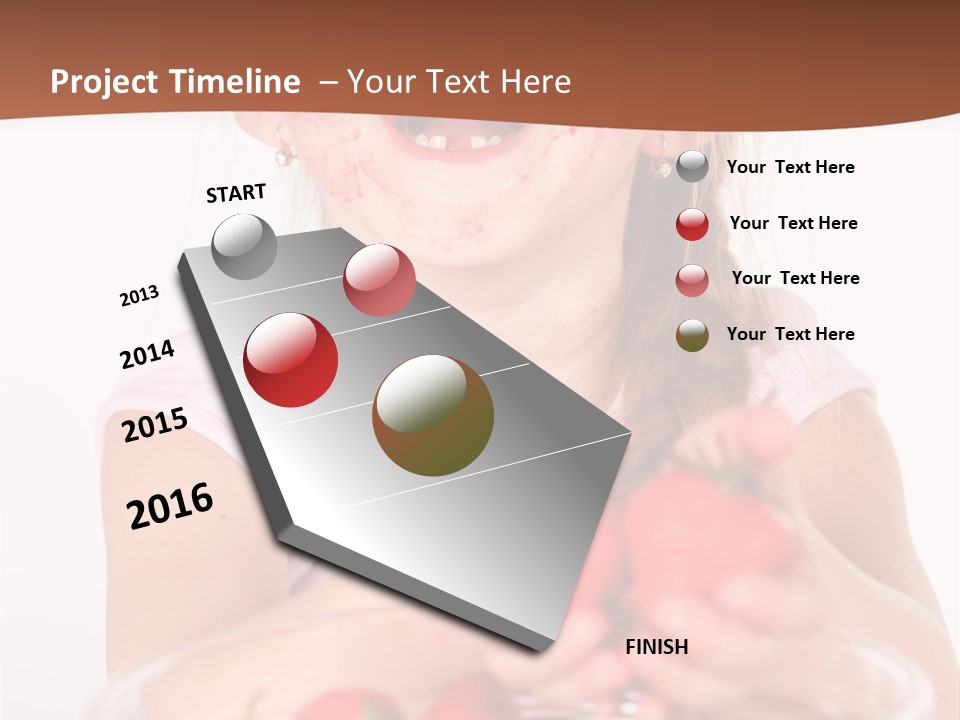 Project Timeline – Your Text Here

START

2013

2014

2015

2016

FINISH

Your Text Here

Your Text Here

Your Text Here

Your Text Here